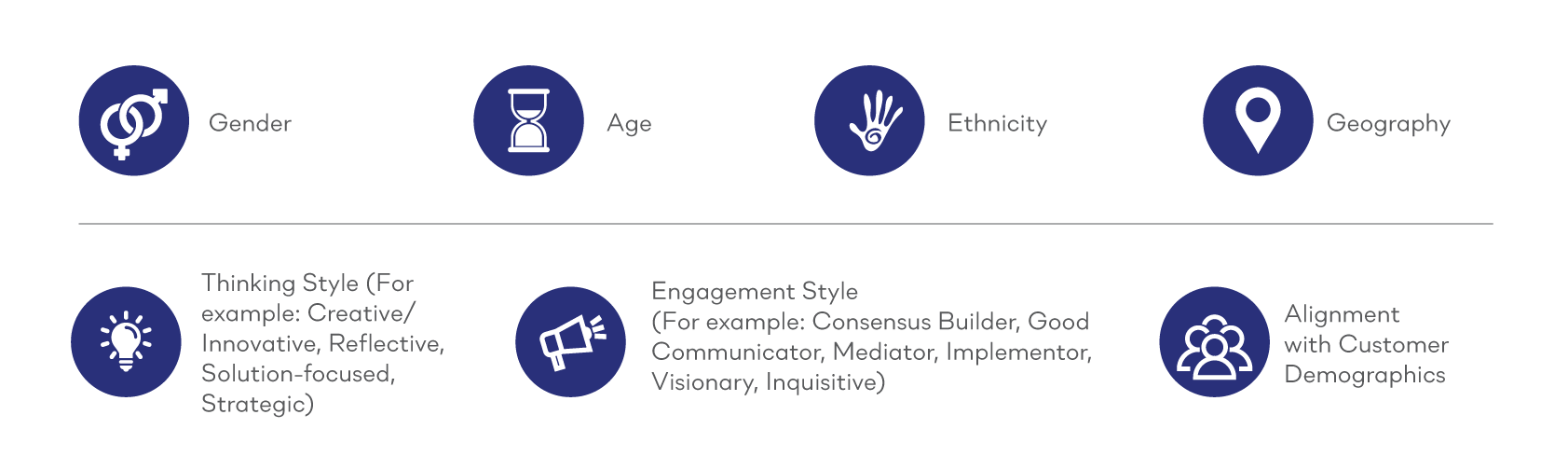 Gender

Age

Ethnicity

Geography

Thinking Style (For example: Creative/ Innovative, Reflective, Solution-focused, Strategic)

Engagement Style (For example: Consensus Builder, Good Communicator, Mediator, Implementor, Visionary, Inquisitive)

Alignment with Customer Demographics